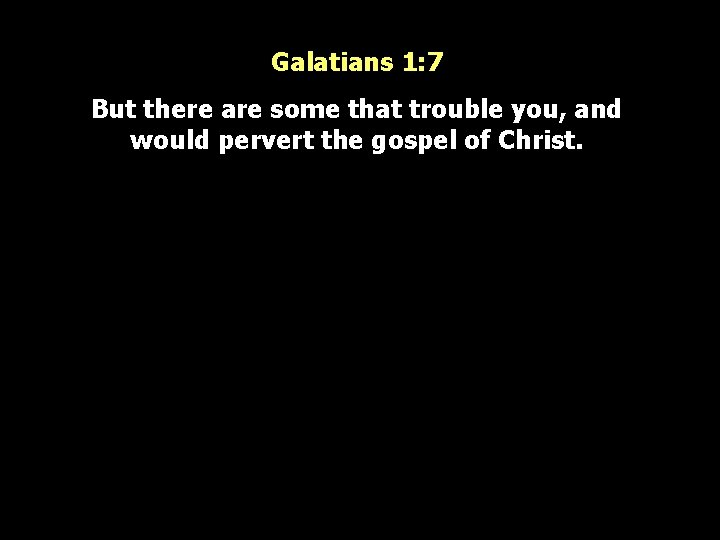 Galatians 1:7

But there are some that trouble you, and would pervert the gospel of Christ.